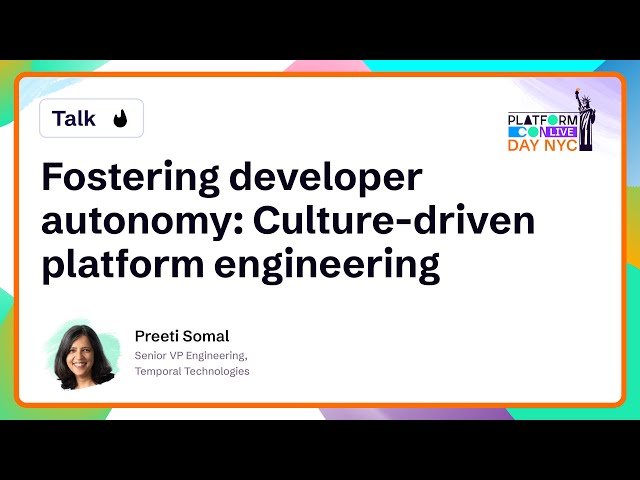 Talk

PLATFORM CON LIVE DAY NYC

Fostering developer autonomy: Culture-driven platform engineering

Preeti Somal
Senior VP Engineering, Temporal Technologies